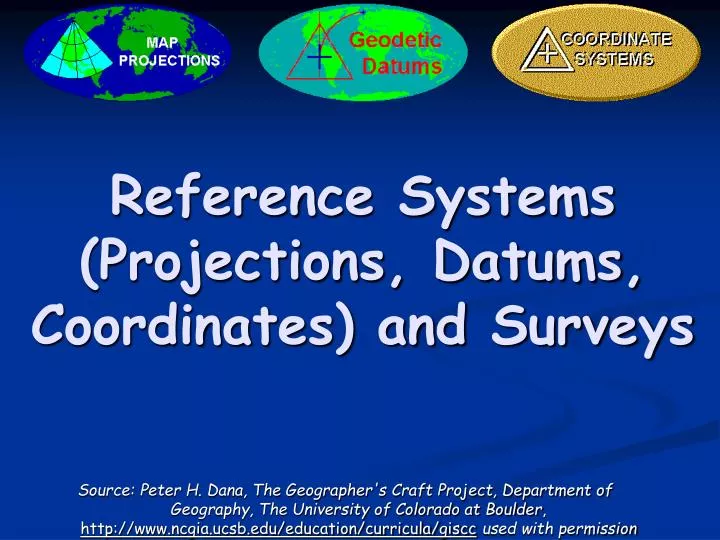 MAP PROJECTIONS

Geodetic Datums

COORDINATE SYSTEMS

Reference Systems (Projections, Datums, Coordinates) and Surveys

Source: Peter H. Dana, The Geographer's Craft Project, Department of Geography, The University of Colorado at Boulder, http://www.ncgia.ucsb.edu/education/curricula/giscc used with permission